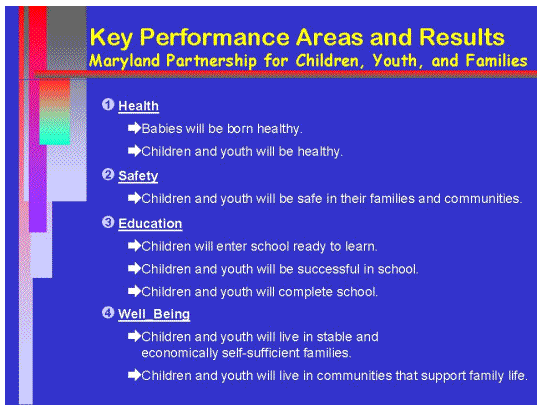 Key Performance Areas and Results
Maryland Partnership for Children, Youth, and Families

❶ Health

➡Babies will be born healthy.

➡Children and youth will be healthy.

❷ Safety

➡Children and youth will be safe in their families and communities.

❸ Education

➡Children will enter school ready to learn.

➡Children and youth will be successful in school.

➡Children and youth will complete school.

❹ Well_Being

➡Children and youth will live in stable and economically self-sufficient families.

➡Children and youth will live in communities that support family life.